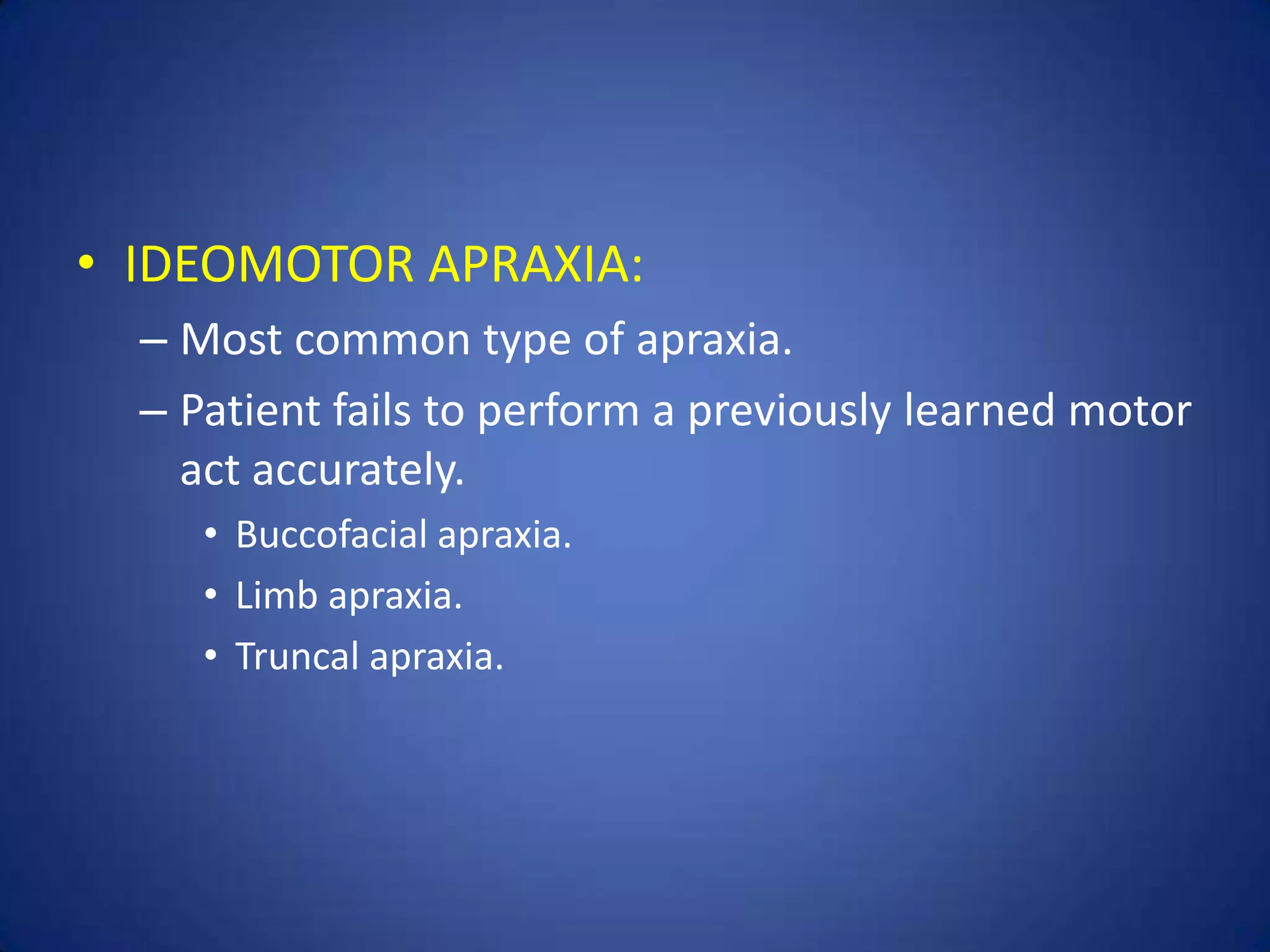 • IDEOMOTOR APRAXIA:

– Most common type of apraxia.

– Patient fails to perform a previously learned motor act accurately.

• Buccofacial apraxia.

• Limb apraxia.

• Truncal apraxia.